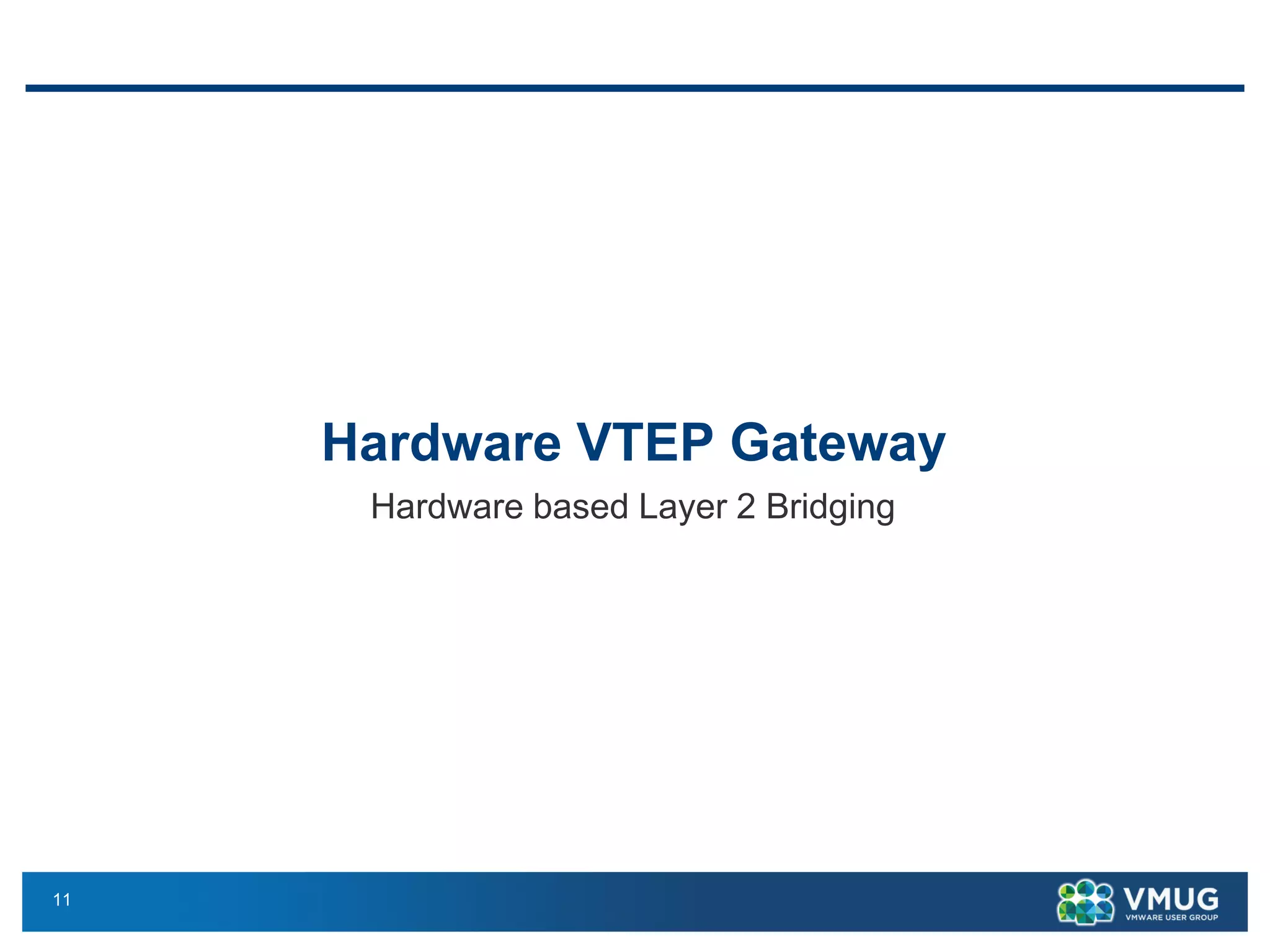 Hardware VTEP Gateway

Hardware based Layer 2 Bridging

11

VMUG
VMWARE USER GROUP